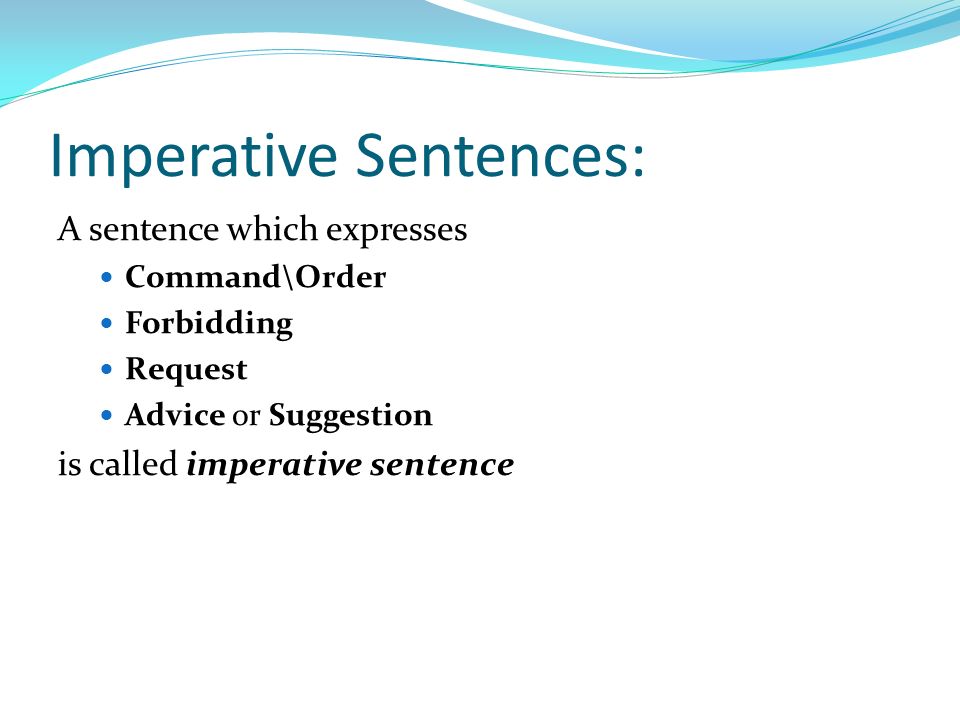 Imperative Sentences:

A sentence which expresses

- Command\Order
- Forbidding
- Request
- Advice or Suggestion

is called imperative sentence